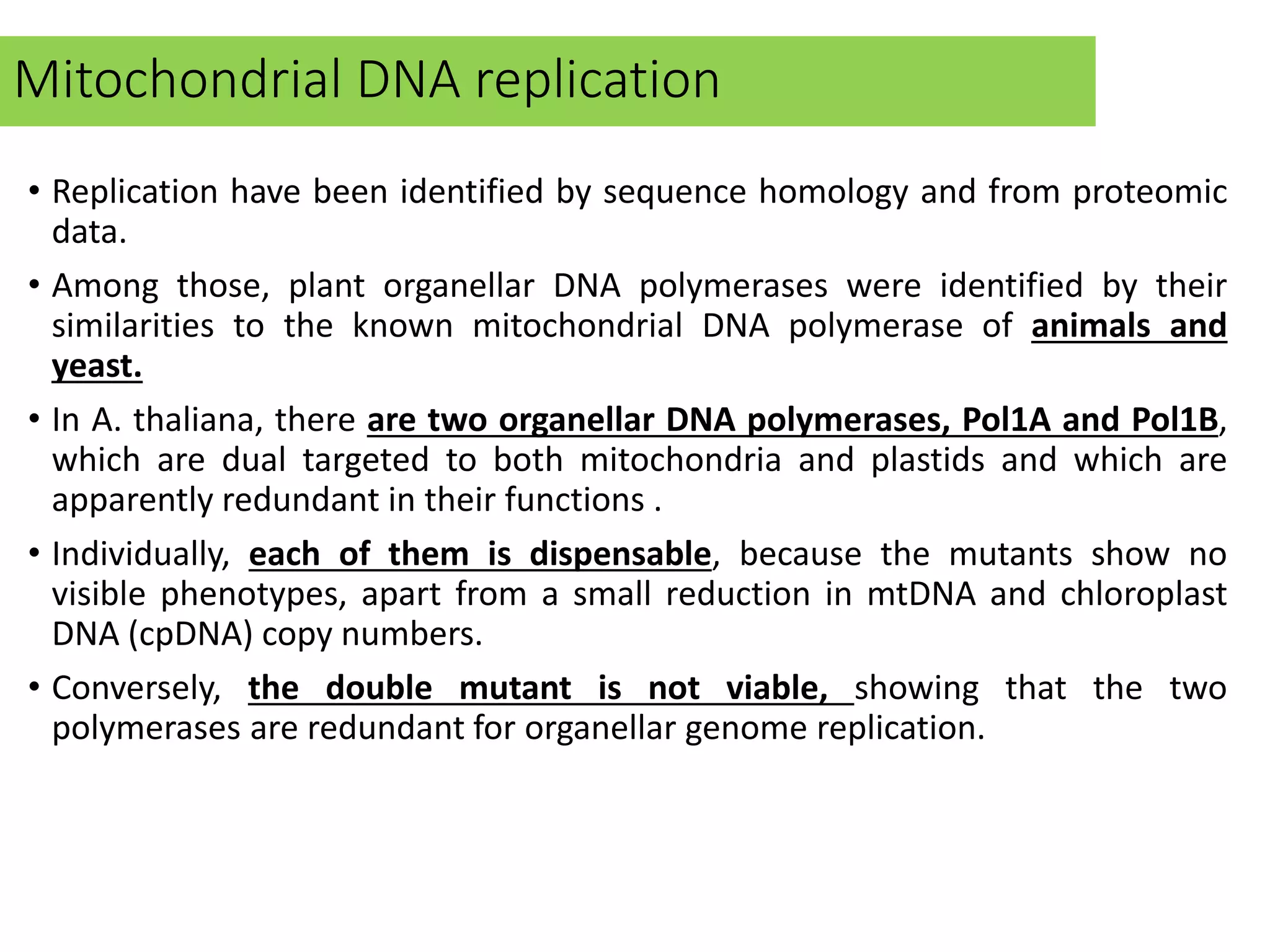 Mitochondrial DNA replication

• Replication have been identified by sequence homology and from proteomic data.

• Among those, plant organellar DNA polymerases were identified by their similarities to the known mitochondrial DNA polymerase of animals and yeast.

• In A. thaliana, there are two organellar DNA polymerases, Pol1A and Pol1B, which are dual targeted to both mitochondria and plastids and which are apparently redundant in their functions .

• Individually, each of them is dispensable, because the mutants show no visible phenotypes, apart from a small reduction in mtDNA and chloroplast DNA (cpDNA) copy numbers.

• Conversely, the double mutant is not viable, showing that the two polymerases are redundant for organellar genome replication.